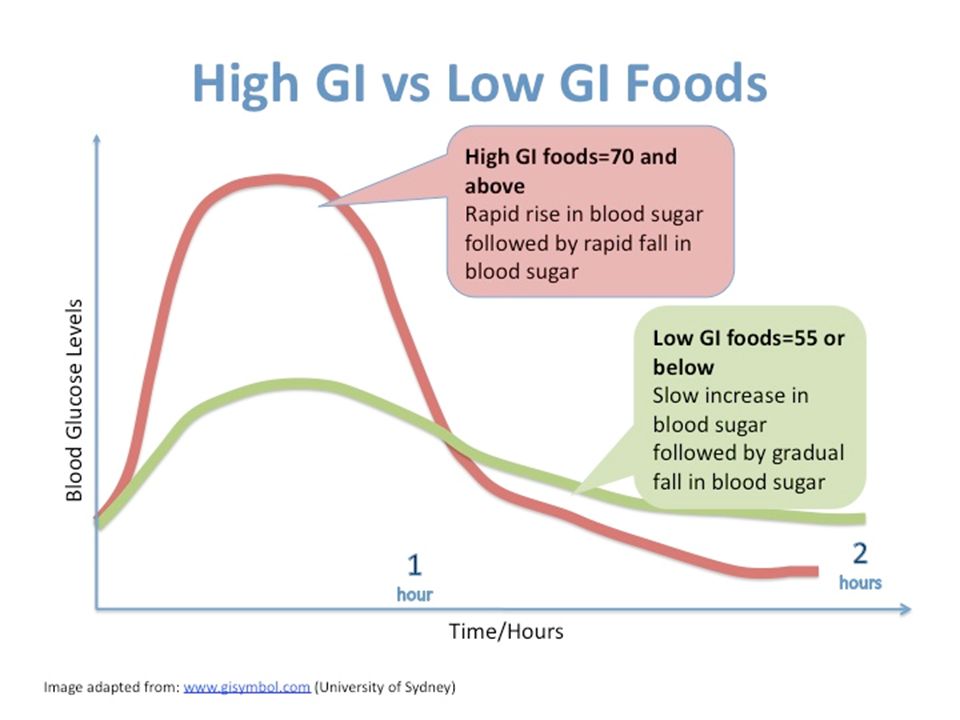 High GI vs Low GI Foods

High GI foods=70 and above
Rapid rise in blood sugar followed by rapid fall in blood sugar

Low GI foods=55 or below
Slow increase in blood sugar followed by gradual fall in blood sugar

Blood Glucose Levels

1 hour

2 hours

Time/Hours

Image adapted from: www.gisymbol.com (University of Sydney)